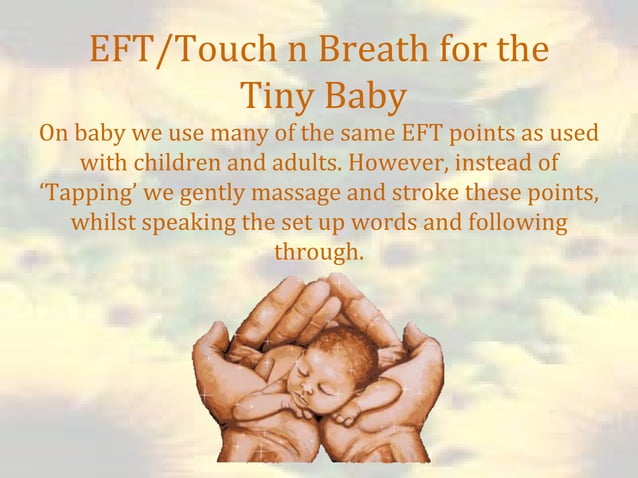 EFT/Touch n Breath for the Tiny Baby

On baby we use many of the same EFT points as used with children and adults. However, instead of ‘Tapping’ we gently massage and stroke these points, whilst speaking the set up words and following through.